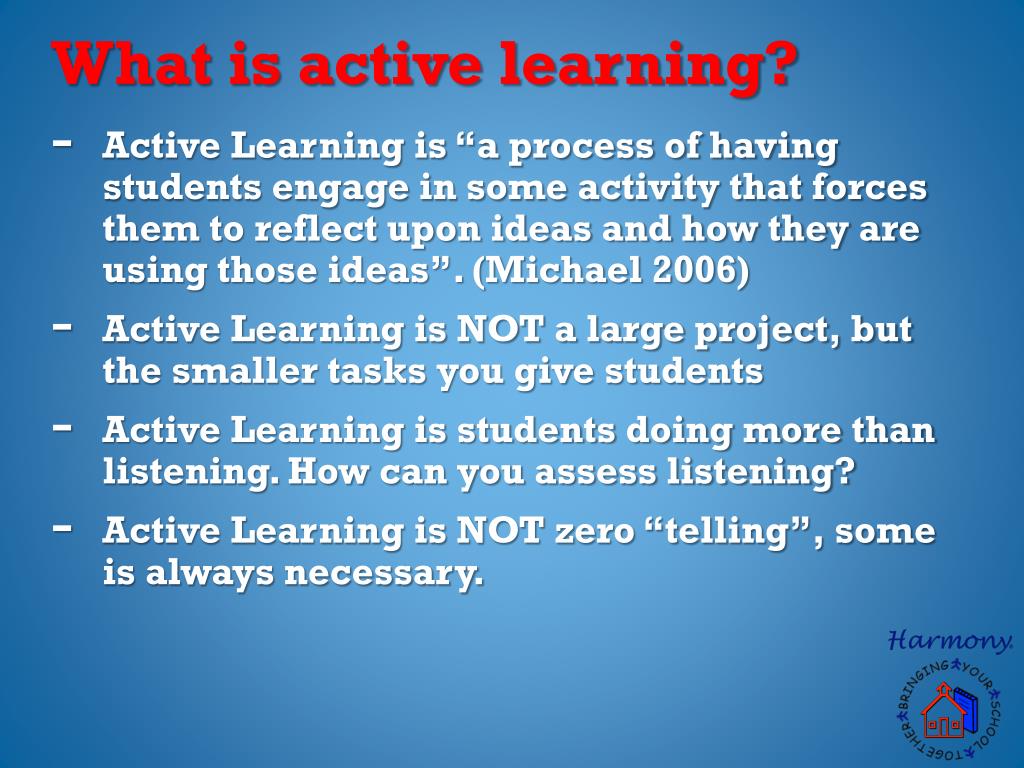 What is active learning?

- Active Learning is “a process of having students engage in some activity that forces them to reflect upon ideas and how they are using those ideas”. (Michael 2006)

- Active Learning is NOT a large project, but the smaller tasks you give students

- Active Learning is students doing more than listening. How can you assess listening?

- Active Learning is NOT zero “telling”, some is always necessary.

Harmony

BRINGING YOUR SCHOOL TOGETHER